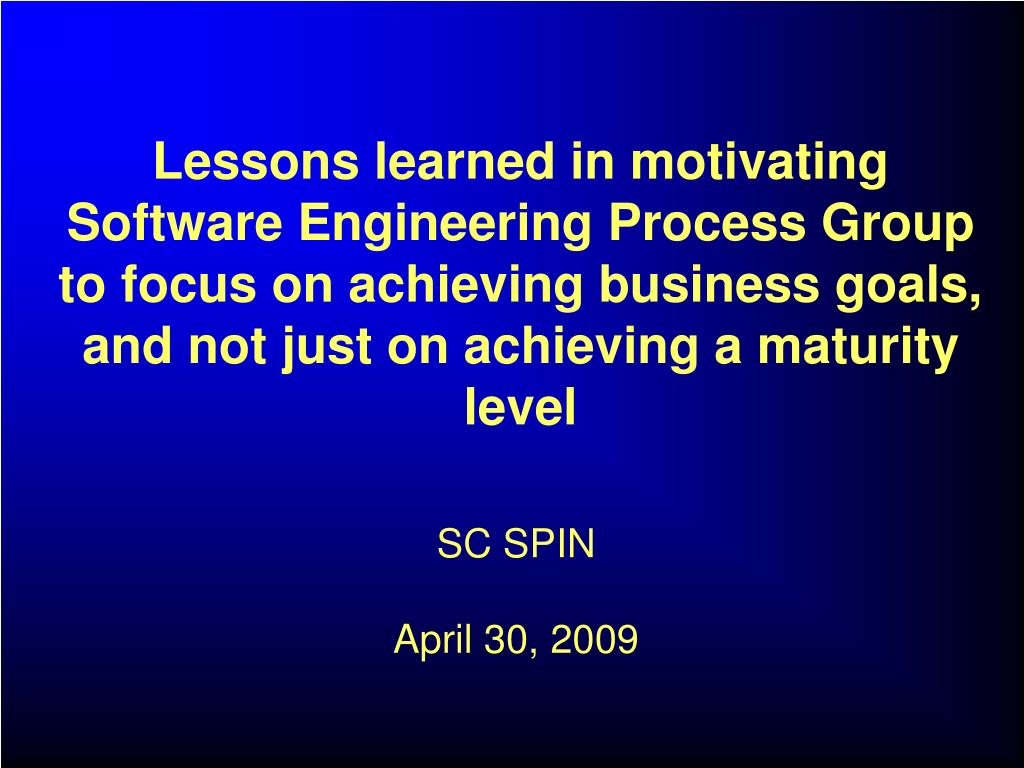 Lessons learned in motivating Software Engineering Process Group to focus on achieving business goals, and not just on achieving a maturity level

SC SPIN

April 30, 2009